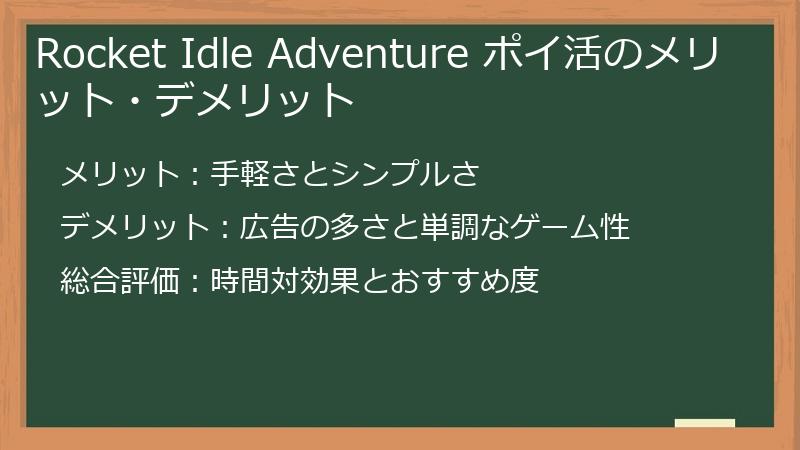 Rocket Idle Adventure ポイ活のメリット・デメリット

メリット：手軽さとシンプルさ

デメリット：広告の多さと単調なゲーム性

総合評価：時間対効果とおすすめ度